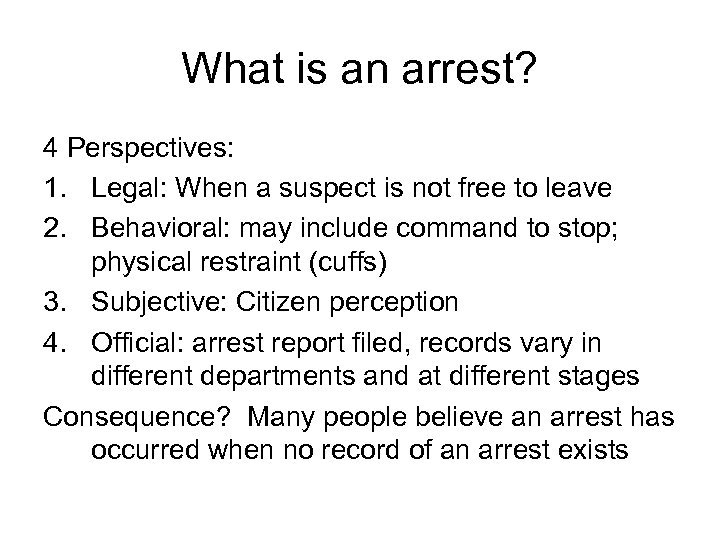 What is an arrest?

4 Perspectives:

1. Legal: When a suspect is not free to leave
2. Behavioral: may include command to stop; physical restraint (cuffs)
3. Subjective: Citizen perception
4. Official: arrest report filed, records vary in different departments and at different stages

Consequence? Many people believe an arrest has occurred when no record of an arrest exists